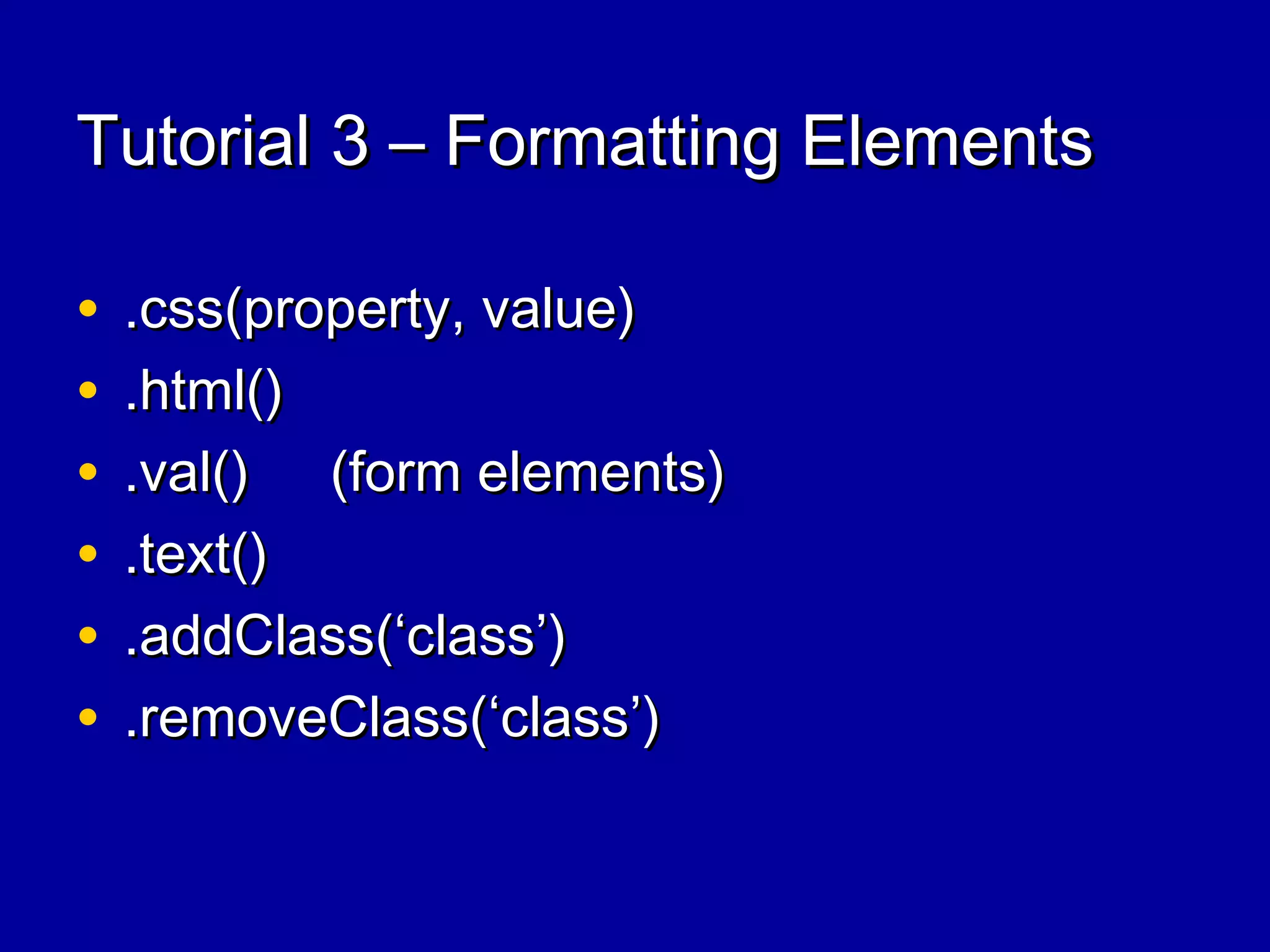 Tutorial 3 – Formatting Elements

• .css(property, value)
• .html()
• .val() (form elements)
• .text()
• .addClass(‘class’)
• .removeClass(‘class’)